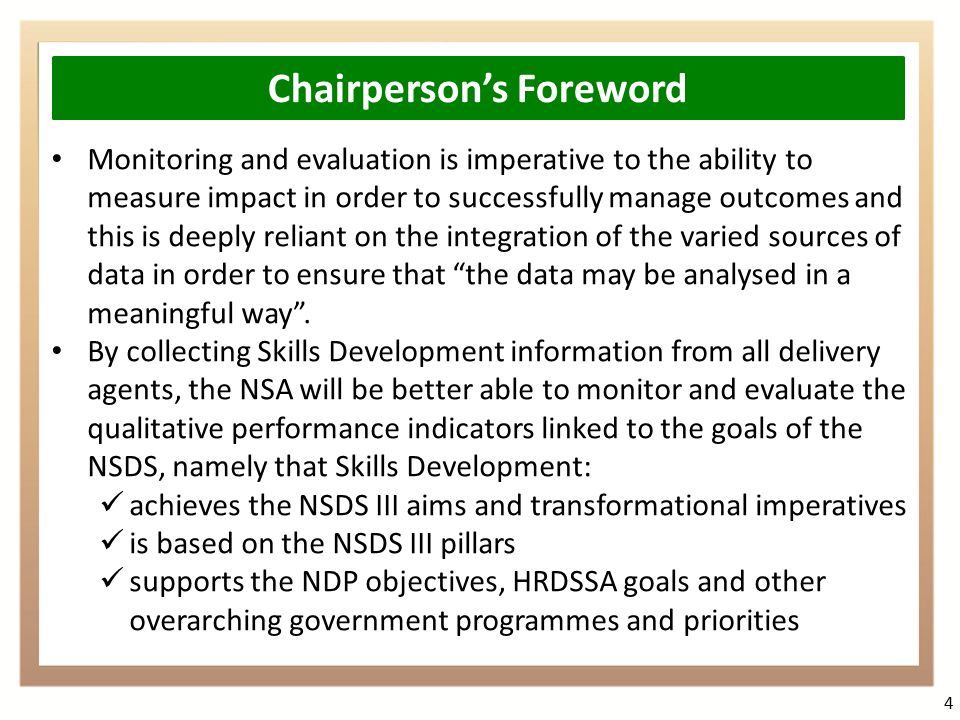 Chairperson’s Foreword

• Monitoring and evaluation is imperative to the ability to measure impact in order to successfully manage outcomes and this is deeply reliant on the integration of the varied sources of data in order to ensure that “the data may be analysed in a meaningful way”.

• By collecting Skills Development information from all delivery agents, the NSA will be better able to monitor and evaluate the qualitative performance indicators linked to the goals of the NSDS, namely that Skills Development:

✓ achieves the NSDS III aims and transformational imperatives

✓ is based on the NSDS III pillars

✓ supports the NDP objectives, HRDSSA goals and other overarching government programmes and priorities

4